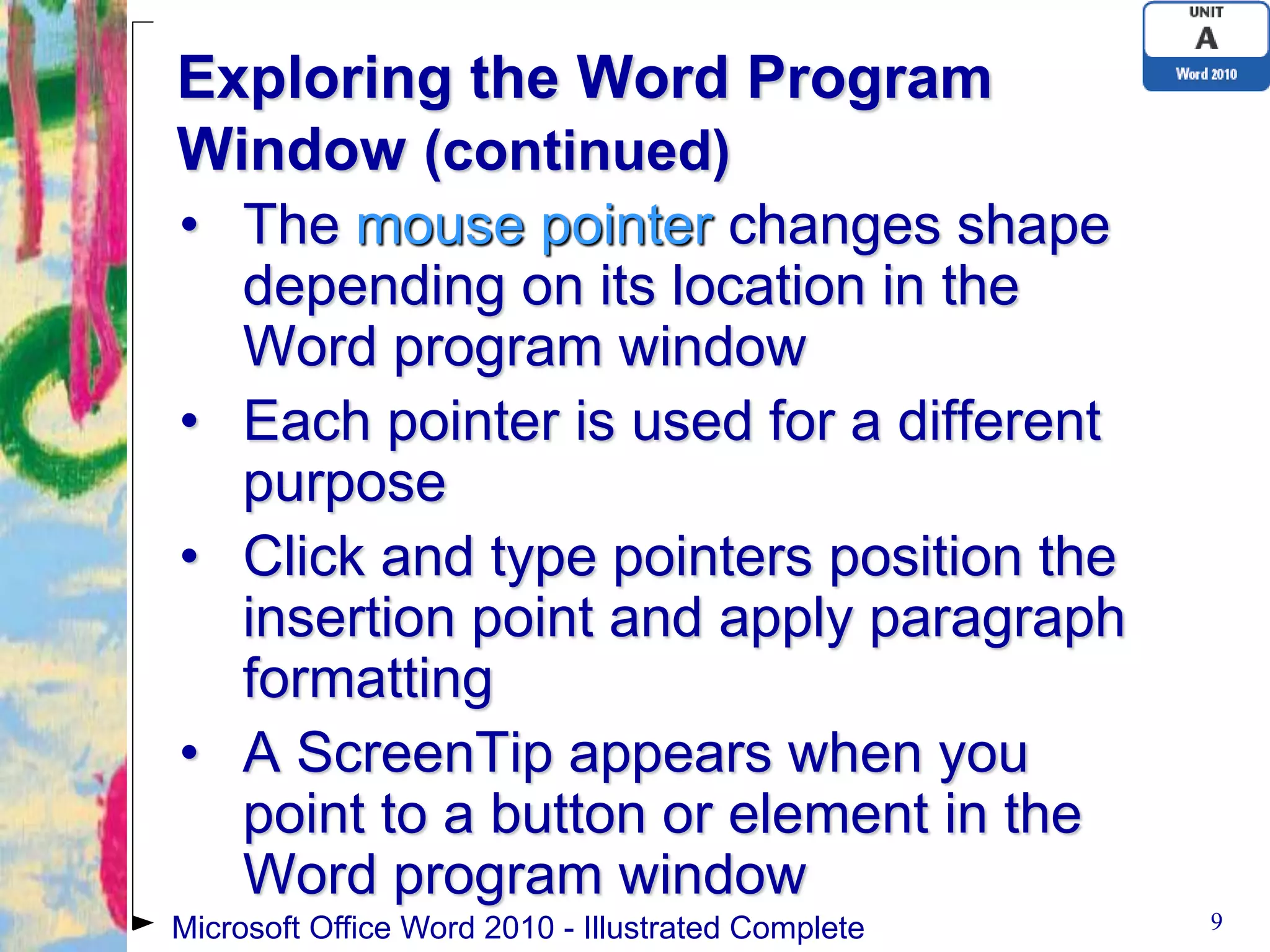 UNIT
A
Word 2010

Exploring the Word Program Window (continued)

• The mouse pointer changes shape depending on its location in the Word program window
• Each pointer is used for a different purpose
• Click and type pointers position the insertion point and apply paragraph formatting
• A ScreenTip appears when you point to a button or element in the Word program window

Microsoft Office Word 2010 - Illustrated Complete

9